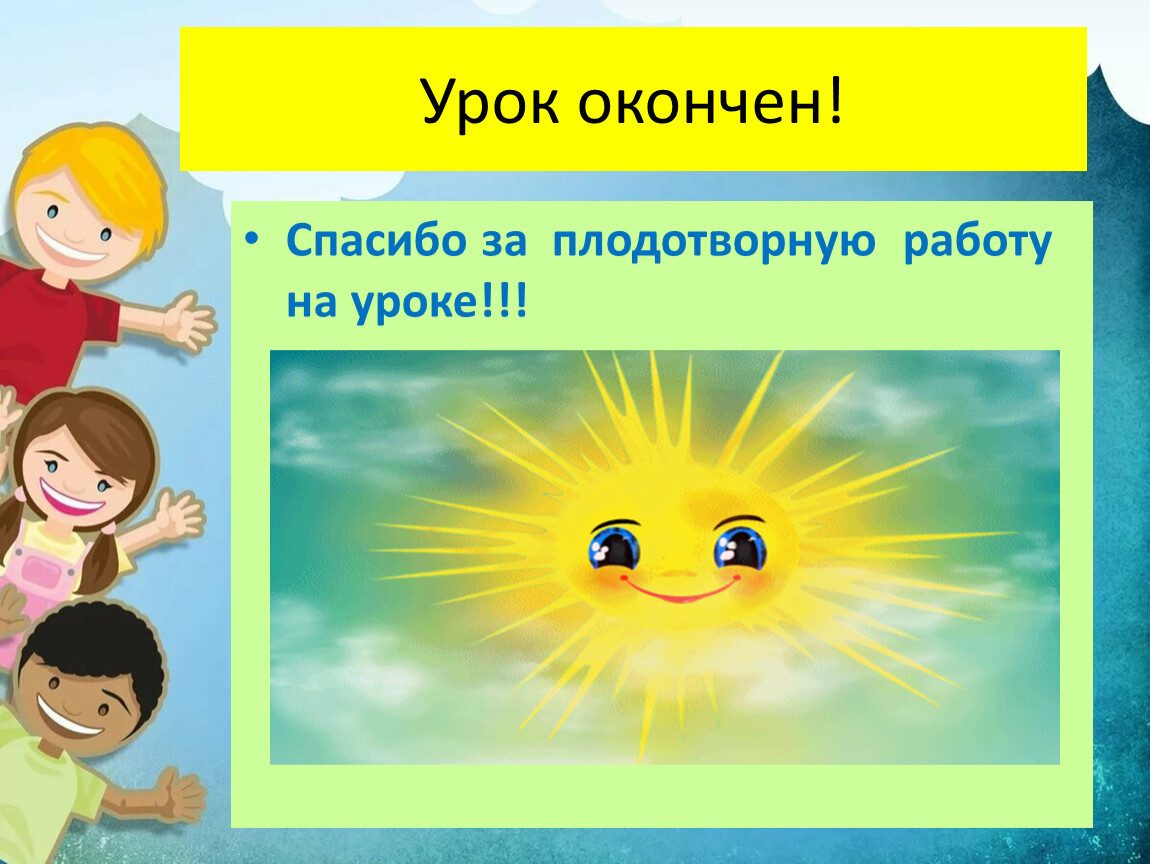 Урок окончен!

• Спасибо за плодотворную работу на уроке!!!